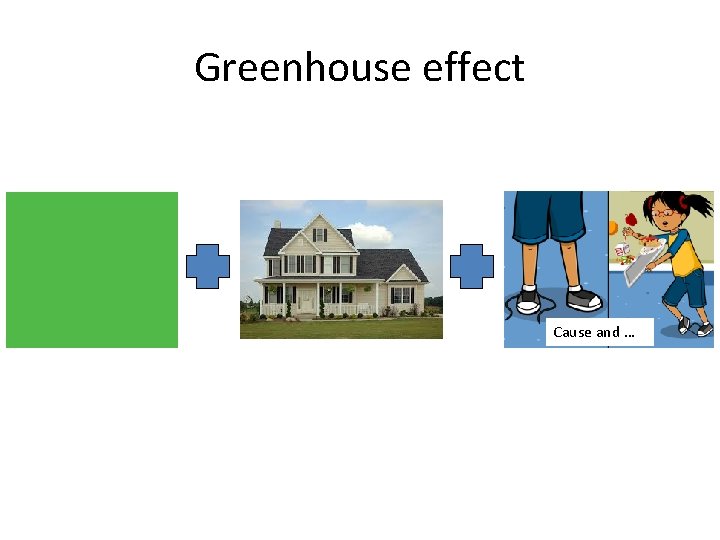 Greenhouse effect

Cause and ...